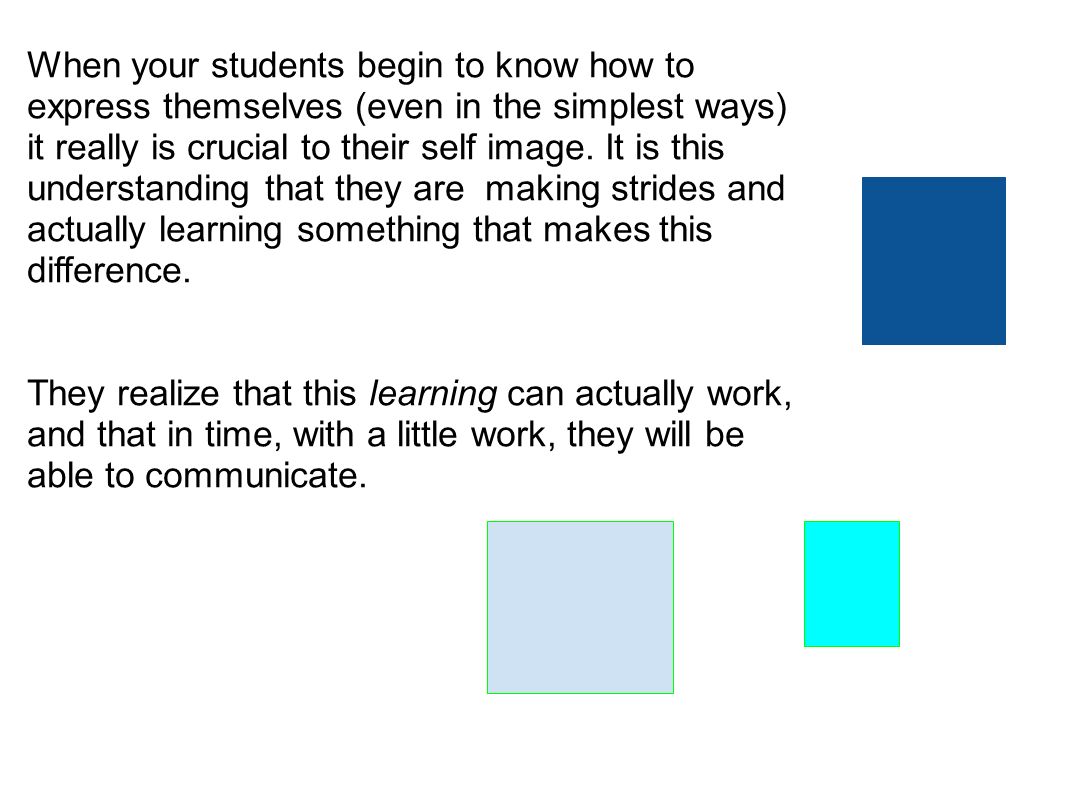 When your students begin to know how to express themselves (even in the simplest ways) it really is crucial to their self image. It is this understanding that they are making strides and actually learning something that makes this difference.

They realize that this learning can actually work, and that in time, with a little work, they will be able to communicate.